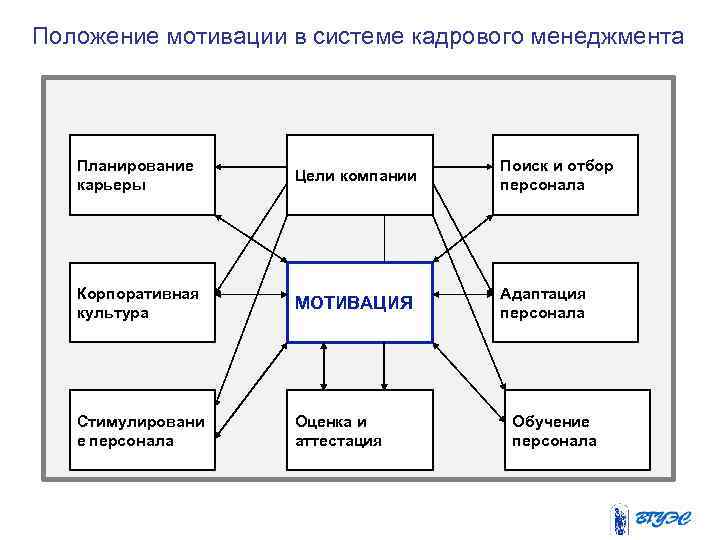 Положение мотивации в системе кадрового менеджмента

Планирование карьеры

Цели компании

Поиск и отбор персонала

Корпоративная культура

МОТИВАЦИЯ

Адаптация персонала

Стимулировани е персонала

Оценка и аттестация

Обучение персонала

ВГУЭС